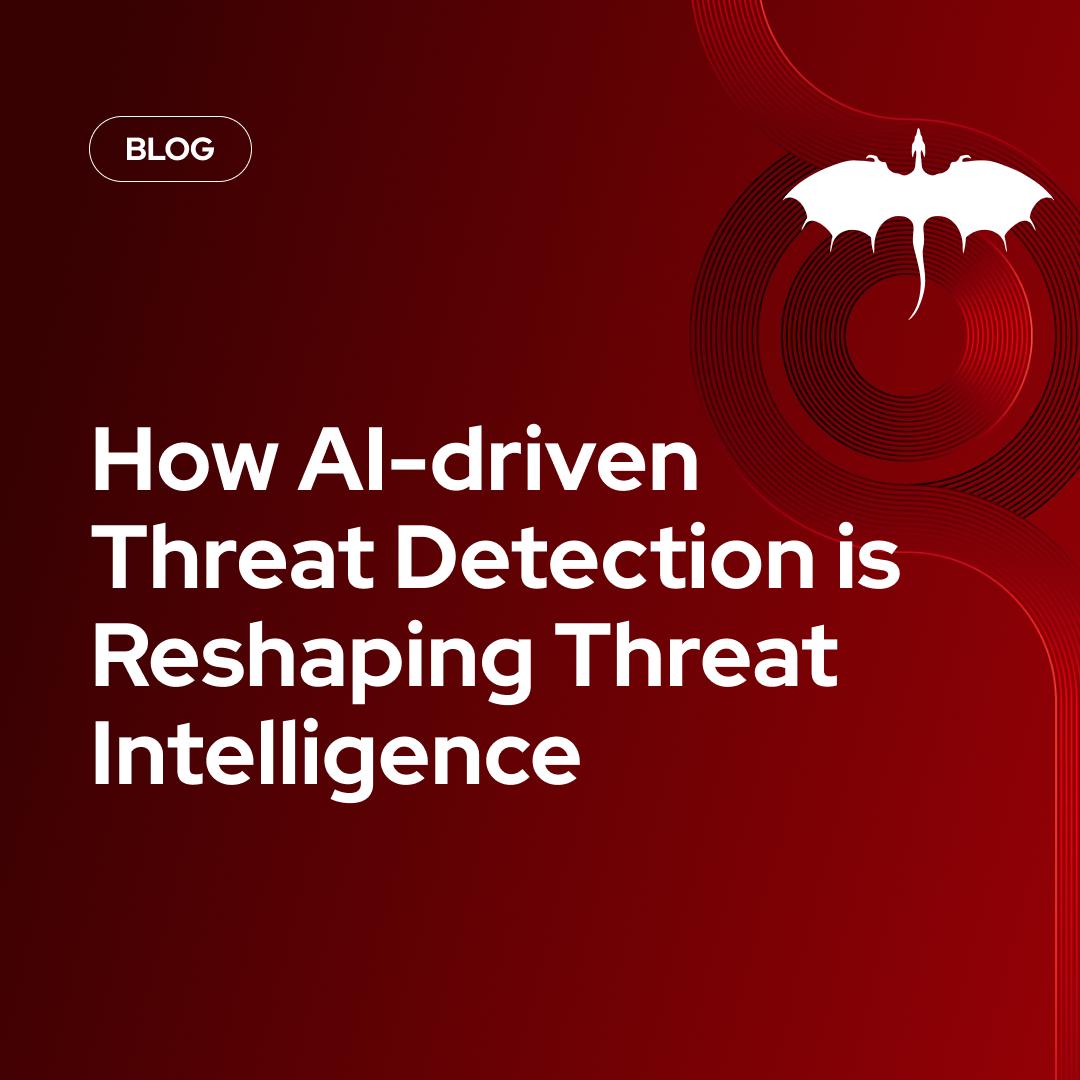 BLOG

How AI-driven Threat Detection is Reshaping Threat Intelligence